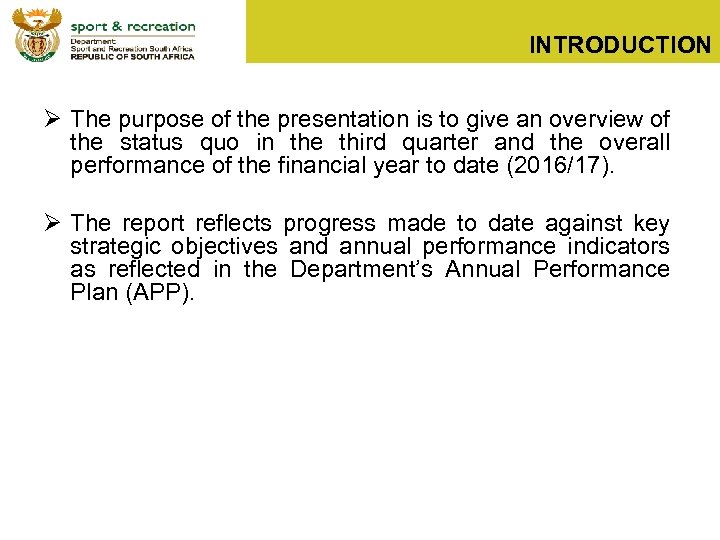 sport & recreation
Department:
Sport and Recreation South Africa
REPUBLIC OF SOUTH AFRICA

INTRODUCTION

➢ The purpose of the presentation is to give an overview of the status quo in the third quarter and the overall performance of the financial year to date (2016/17).

➢ The report reflects progress made to date against key strategic objectives and annual performance indicators as reflected in the Department's Annual Performance Plan (APP).